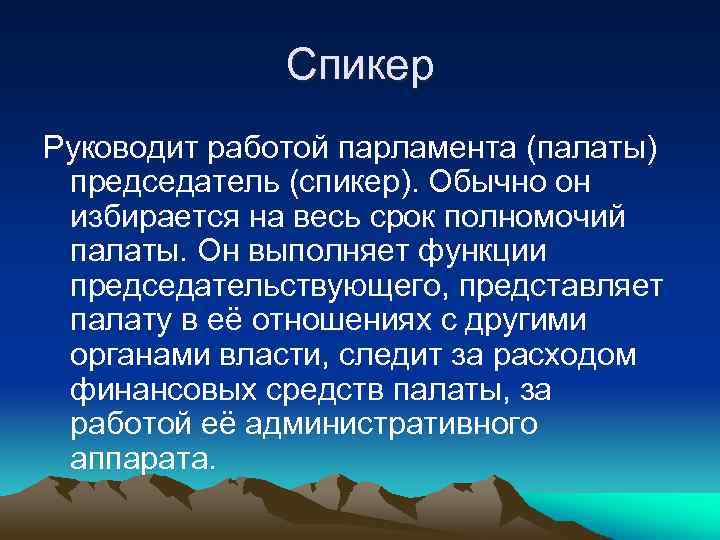 Спикер

Руководит работой парламента (палаты) председатель (спикер). Обычно он избирается на весь срок полномочий палаты. Он выполняет функции председательствующего, представляет палату в её отношениях с другими органами власти, следит за расходом финансовых средств палаты, за работой её административного аппарата.